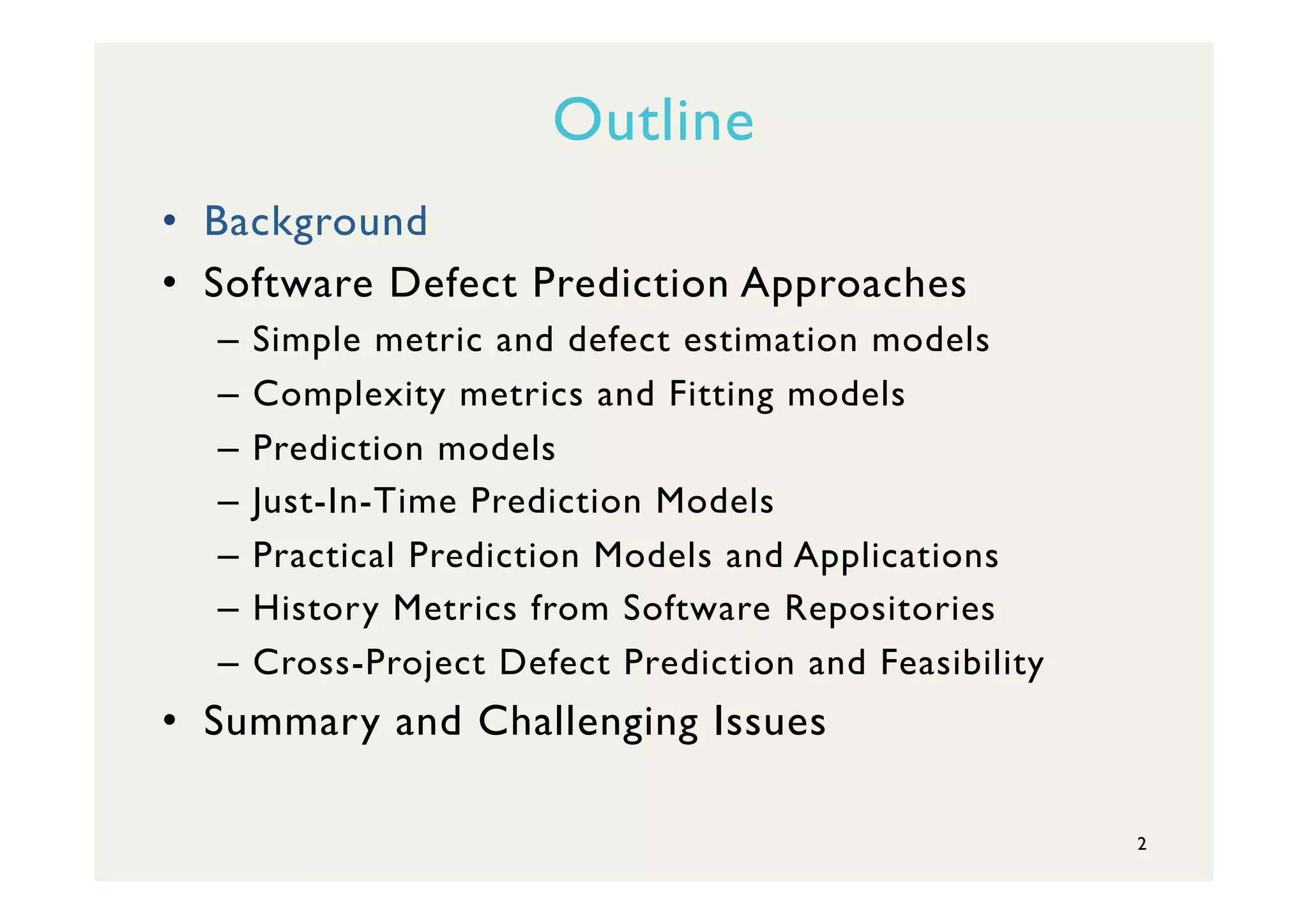 Outline

• Background
• Software Defect Prediction Approaches
  – Simple metric and defect estimation models
  – Complexity metrics and Fitting models
  – Prediction models
  – Just-In-Time Prediction Models
  – Practical Prediction Models and Applications
  – History Metrics from Software Repositories
  – Cross-Project Defect Prediction and Feasibility
• Summary and Challenging Issues

2